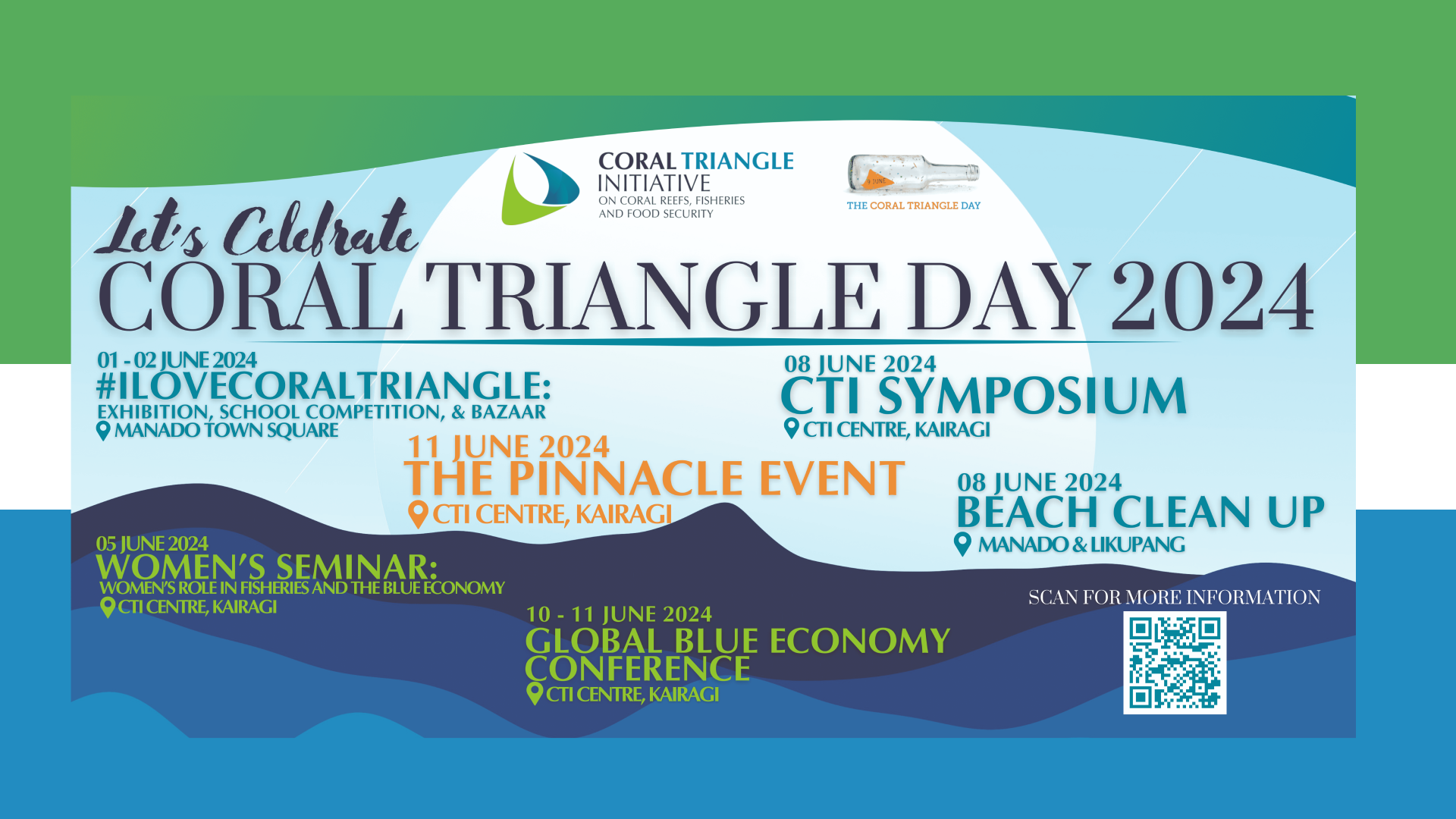 CORAL TRIANGLE INITIATIVE
ON CORAL REEFS, FISHERIES AND FOOD SECURITY

9 JUNE
THE CORAL TRIANGLE DAY

Let's Celebrate
CORAL TRIANGLE DAY 2024

01 - 02 JUNE 2024
#ILOVECORALTRIANGLE:
EXHIBITION, SCHOOL COMPETITION, & BAZAAR
MANADO TOWN SQUARE

08 JUNE 2024
CTI SYMPOSIUM
CTI CENTRE, KAIRAGI

11 JUNE 2024
THE PINNACLE EVENT
CTI CENTRE, KAIRAGI

08 JUNE 2024
BEACH CLEAN UP
MANADO & LIKUPANG

05 JUNE 2024
WOMEN'S SEMINAR:
WOMEN'S ROLE IN FISHERIES AND THE BLUE ECONOMY
CTI CENTRE, KAIRAGI

10 - 11 JUNE 2024
GLOBAL BLUE ECONOMY CONFERENCE
CTI CENTRE, KAIRAGI

SCAN FOR MORE INFORMATION